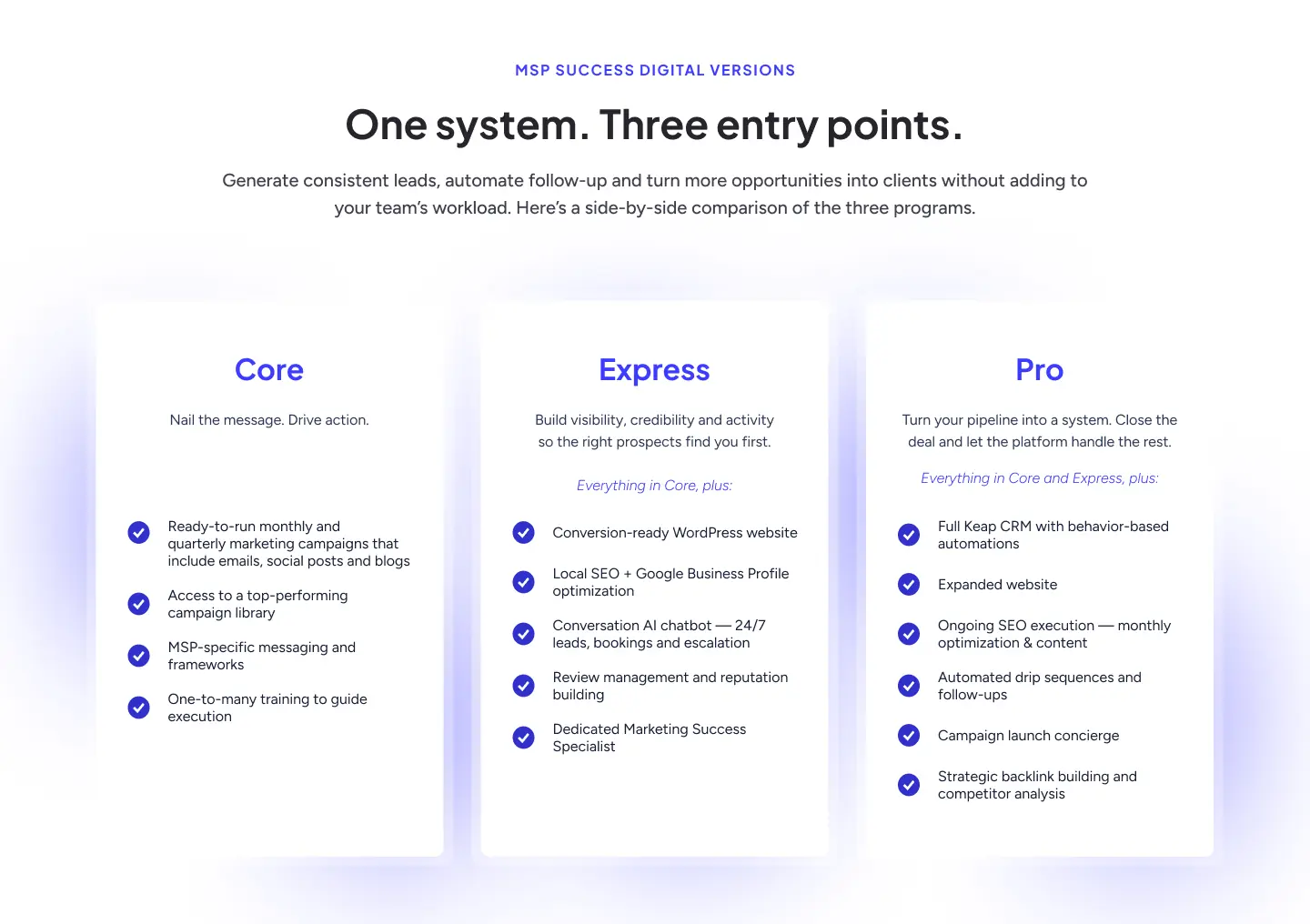 MSP SUCCESS DIGITAL VERSIONS

One system. Three entry points.

Generate consistent leads, automate follow-up and turn more opportunities into clients without adding to your team's workload. Here's a side-by-side comparison of the three programs.

Core

Nail the message. Drive action.

Ready-to-run monthly and quarterly marketing campaigns that include emails, social posts and blogs

Access to a top-performing campaign library

MSP-specific messaging and frameworks

One-to-many training to guide execution

Express

Build visibility, credibility and activity so the right prospects find you first.

Everything in Core, plus:

Conversion-ready WordPress website

Local SEO + Google Business Profile optimization

Conversation AI chatbot — 24/7 leads, bookings and escalation

Review management and reputation building

Dedicated Marketing Success Specialist

Pro

Turn your pipeline into a system. Close the deal and let the platform handle the rest.

Everything in Core and Express, plus:

Full Keap CRM with behavior-based automations

Expanded website

Ongoing SEO execution — monthly optimization & content

Automated drip sequences and follow-ups

Campaign launch concierge

Strategic backlink building and competitor analysis